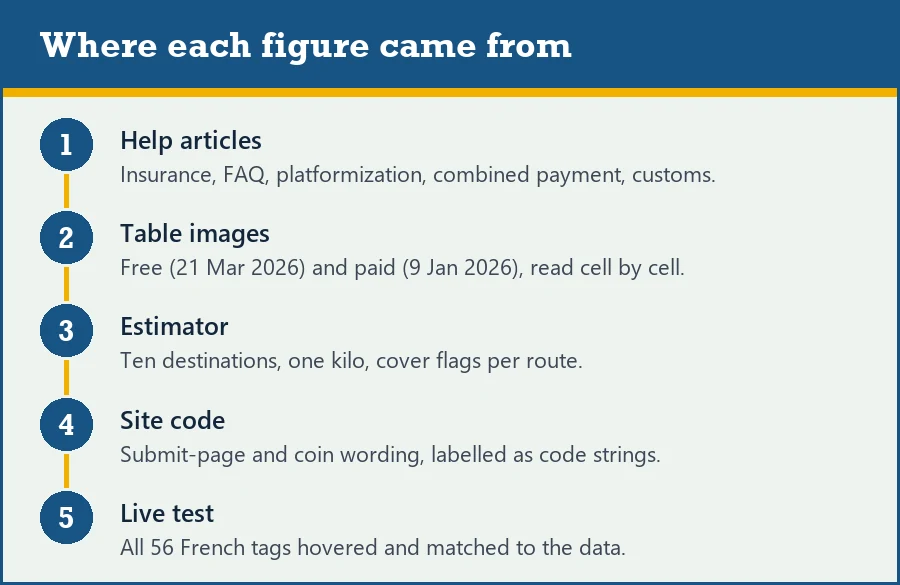 Where each figure came from

1
Help articles
Insurance, FAQ, platformization, combined payment, customs.

2
Table images
Free (21 Mar 2026) and paid (9 Jan 2026), read cell by cell.

3
Estimator
Ten destinations, one kilo, cover flags per route.

4
Site code
Submit-page and coin wording, labelled as code strings.

5
Live test
All 56 French tags hovered and matched to the data.